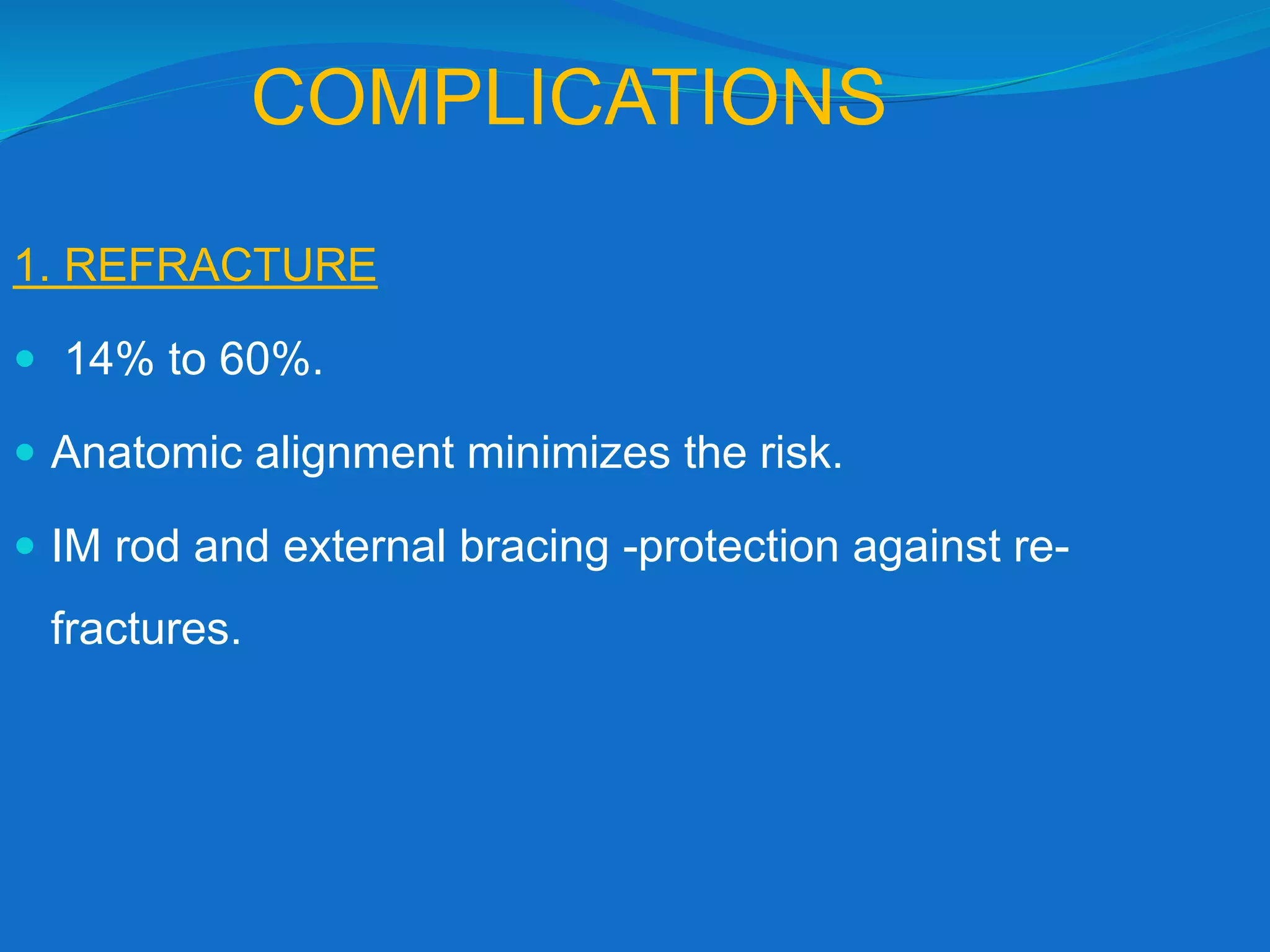 COMPLICATIONS

1. REFRACTURE

- 14% to 60%.
- Anatomic alignment minimizes the risk.
- IM rod and external bracing -protection against re-fractures.